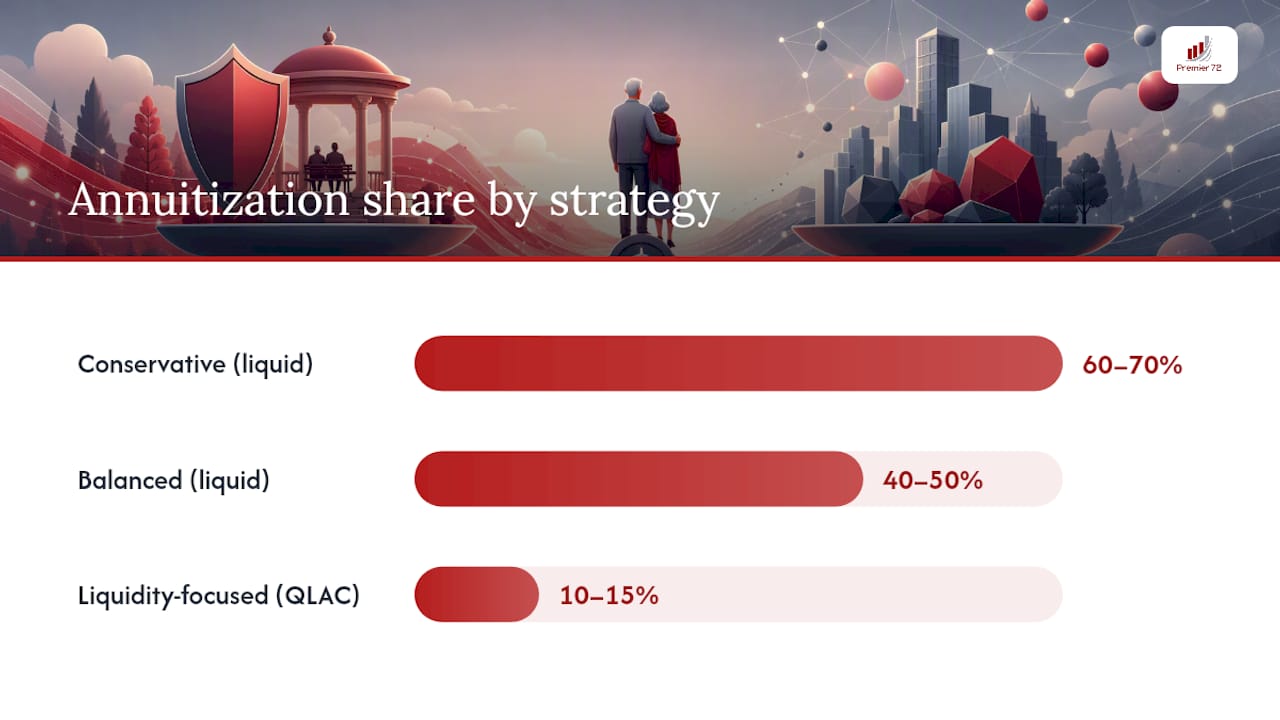 Premier 72

Annuitization share by strategy

Conservative (liquid) 60–70%

Balanced (liquid) 40–50%

Liquidity-focused (QLAC) 10–15%